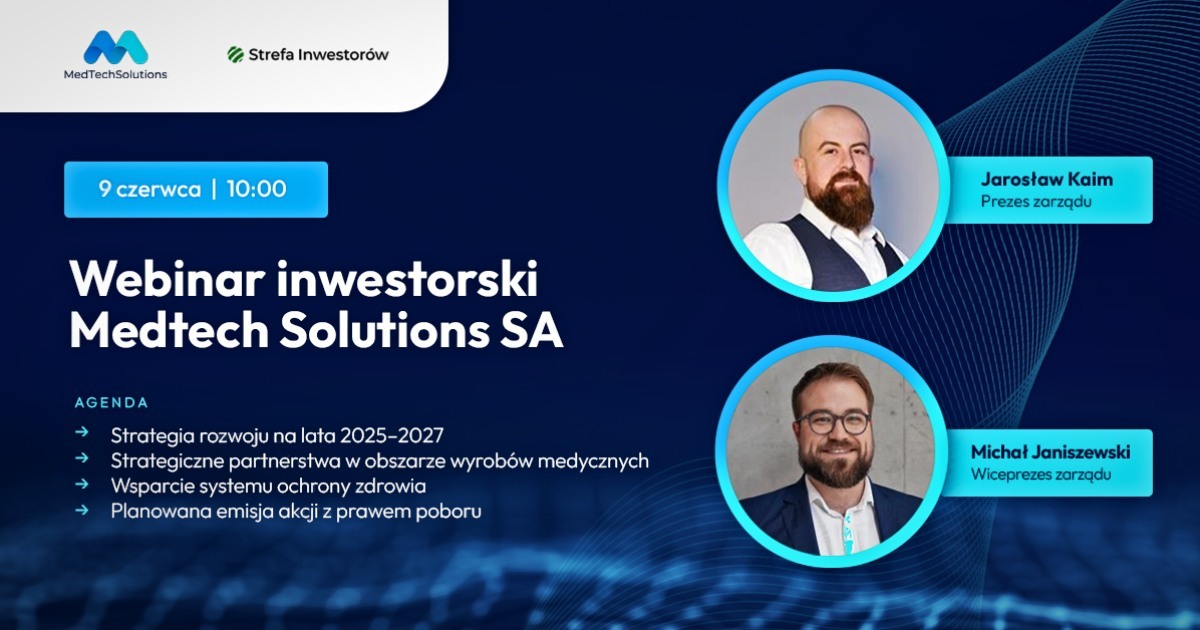 MedTechSolutions

Strefa Inwestorów

9 czerwca | 10:00

Webinar inwestorski Medtech Solutions SA

AGENDA

→ Strategia rozwoju na lata 2025-2027
→ Strategiczne partnerstwa w obszarze wyrobów medycznych
→ Wsparcie systemu ochrony zdrowia
→ Planowana emisja akcji z prawem poboru

Jarosław Kaim
Prezes zarządu

Michał Janiszewski
Wiceprezes zarządu